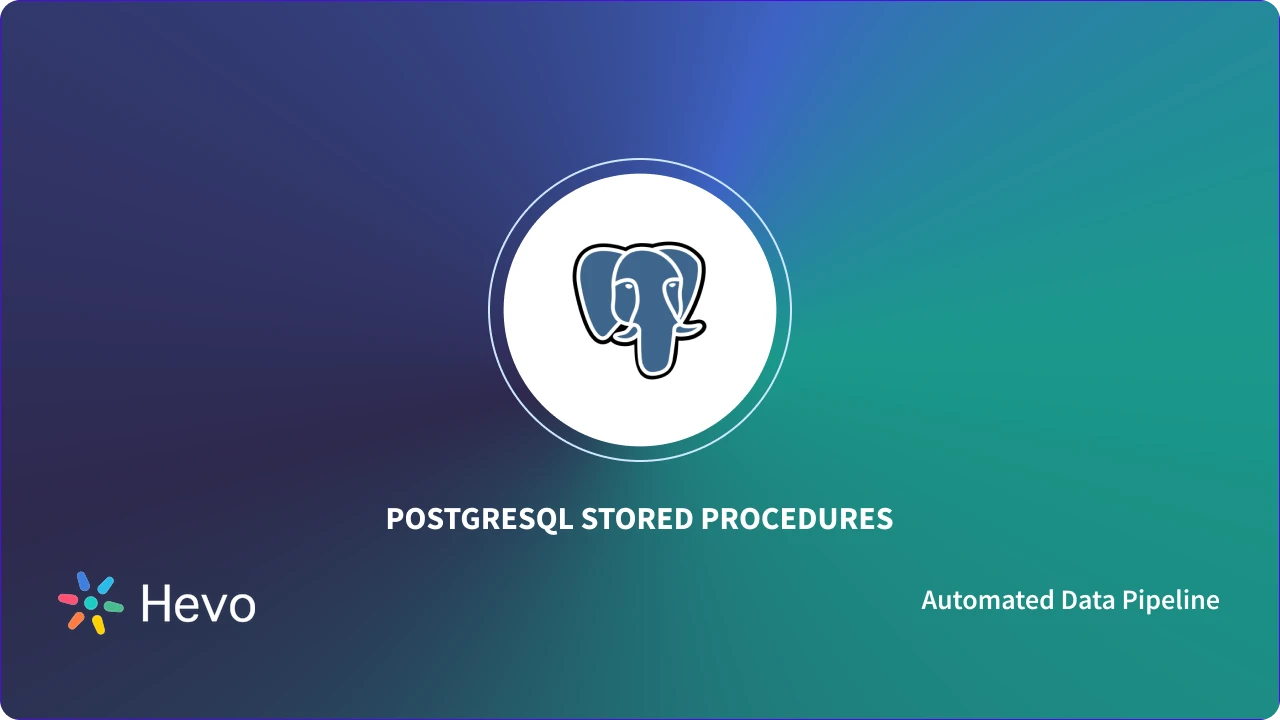 POSTGRESQL STORED PROCEDURES

Hevo

Automated Data Pipeline